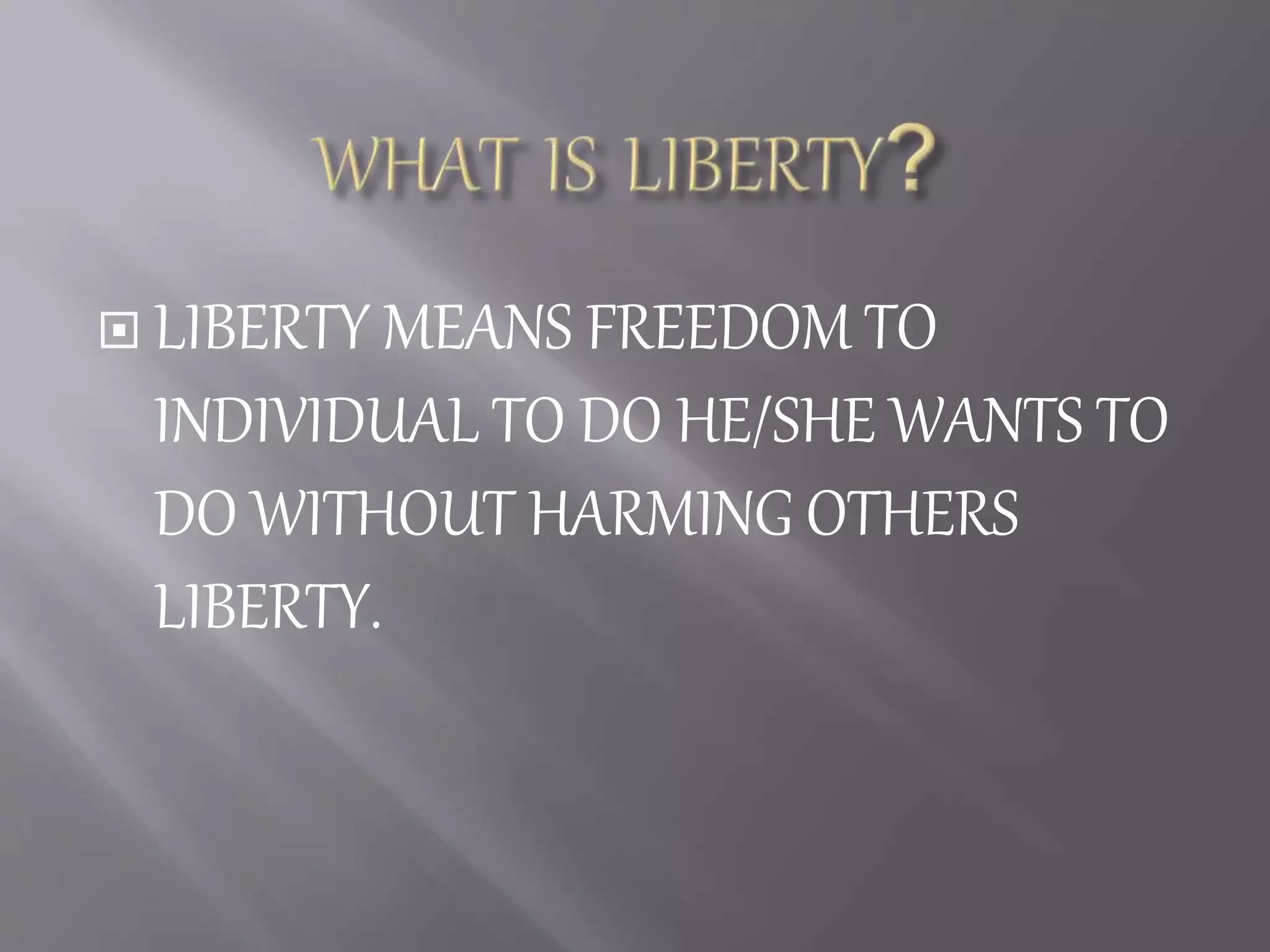 WHAT IS LIBERTY?

LIBERTY MEANS FREEDOM TO INDIVIDUAL TO DO HE/SHE WANTS TO DO WITHOUT HARMING OTHERS LIBERTY.